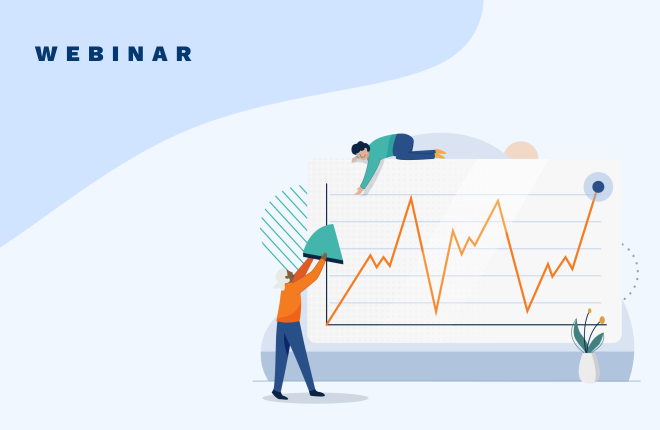 WEBINAR